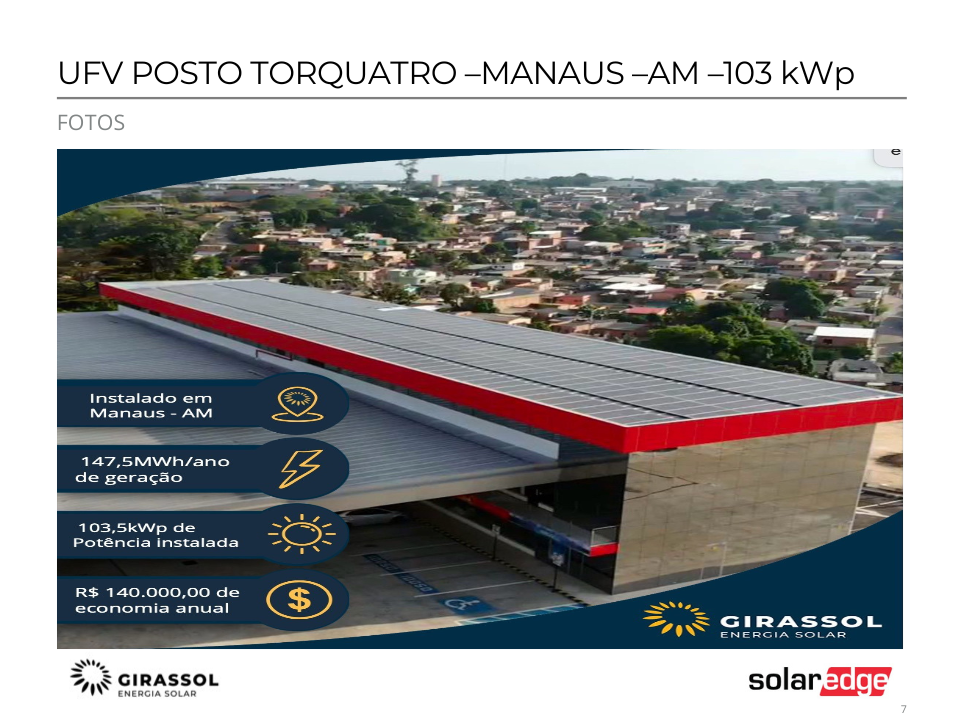 UFV POSTO TORQUATRO –MANAUS –AM –103 kWp

FOTOS

e

Instalado em Manaus - AM

147,5MWh/ano de geração

103,5kWp de Potência instalada

R$ 140.000,00 de economia anual

GIRASSOL
ENERGIA SOLAR

GIRASSOL
ENERGIA SOLAR

solaredge

7